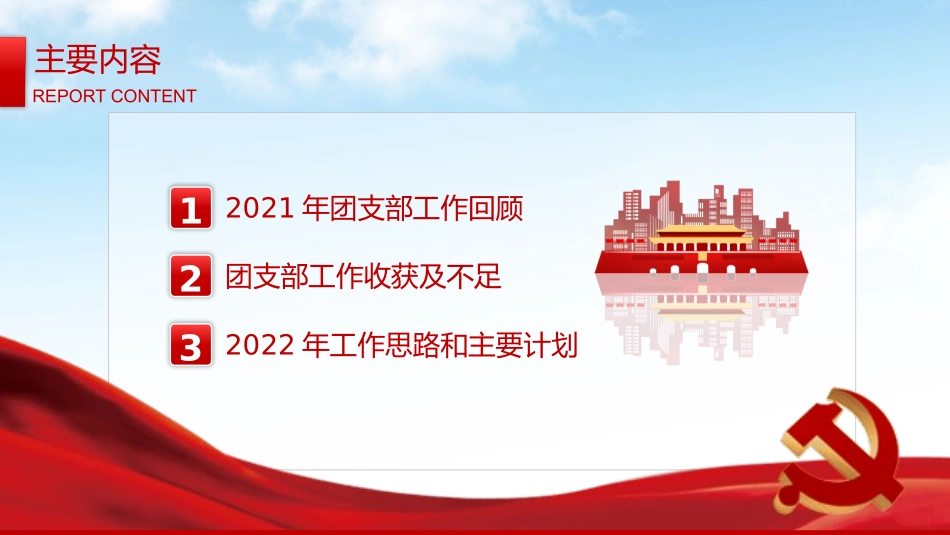 主要内容
REPORT CONTENT

1 2021 年团支部工作回顾

2 团支部工作收获及不足

3 2022 年工作思路和主要计划